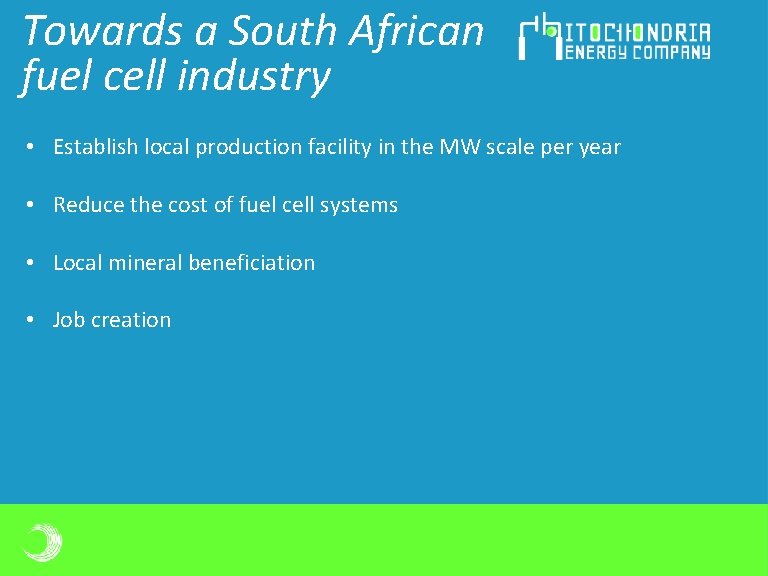 Towards a South African fuel cell industry

MITOCHONDRIA
ENERGY COMPANY

• Establish local production facility in the MW scale per year

• Reduce the cost of fuel cell systems

• Local mineral beneficiation

• Job creation